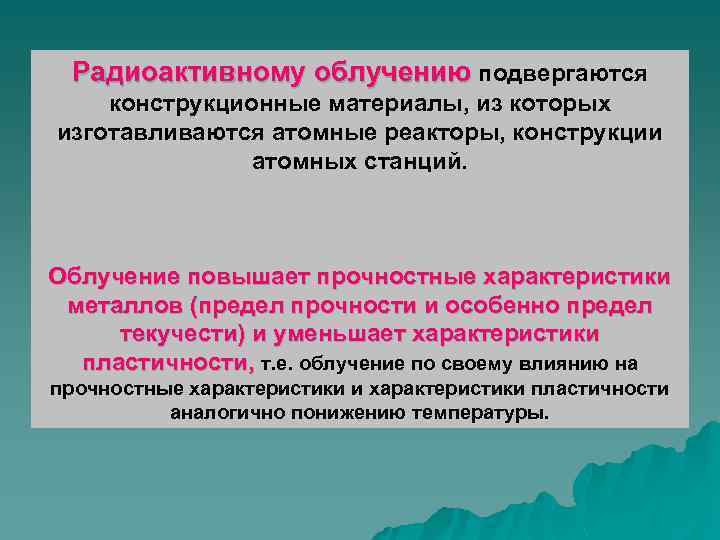 Радиоактивному облучению подвергаются конструкционные материалы, из которых изготавливаются атомные реакторы, конструкции атомных станций.

Облучение повышает прочностные характеристики металлов (предел прочности и особенно предел текучести) и уменьшает характеристики пластичности, т.е. облучение по своему влиянию на прочностные характеристики и характеристики пластичности аналогично понижению температуры.